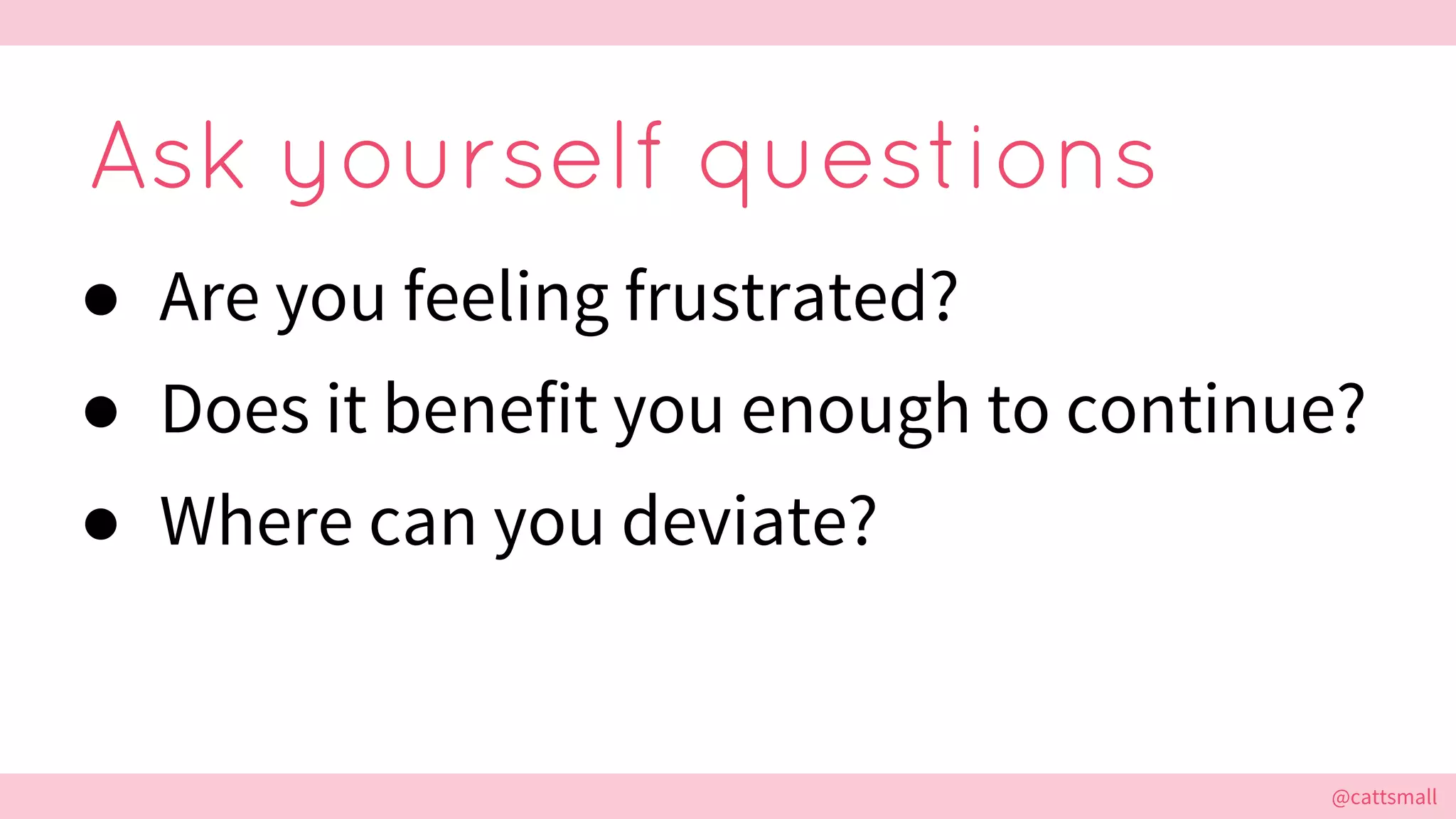 Ask yourself questions

- Are you feeling frustrated?
- Does it benefit you enough to continue?
- Where can you deviate?

@cattsmall